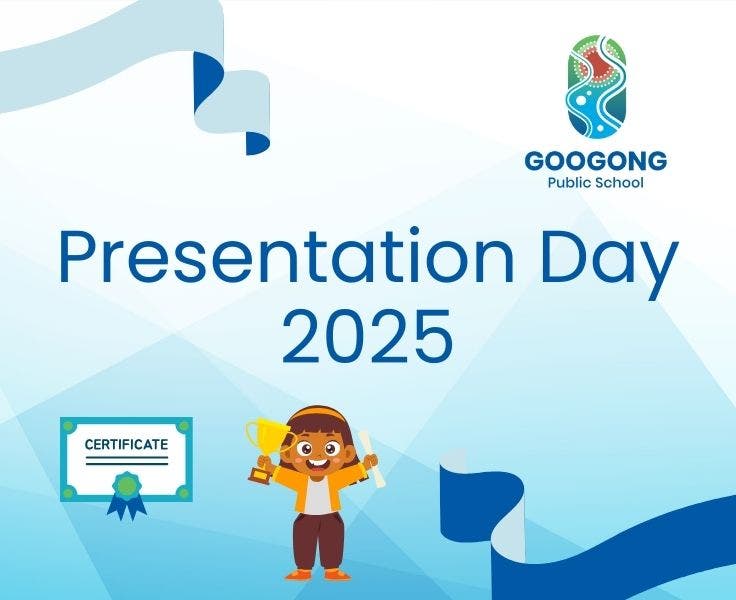 GOOGONG
Public School

Presentation Day
2025

CERTIFICATE